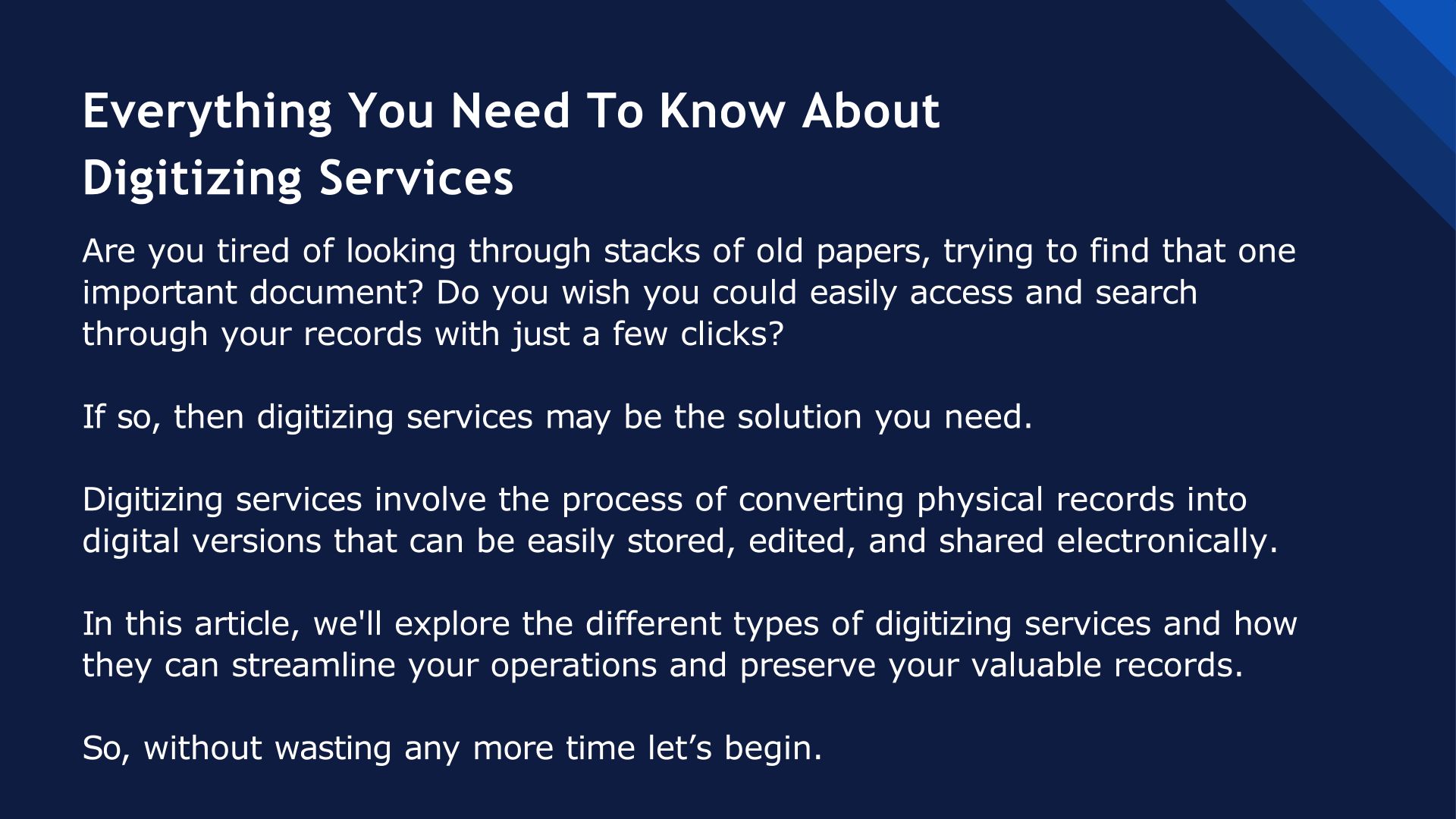 Everything You Need To Know About Digitizing Services

Are you tired of looking through stacks of old papers, trying to find that one important document? Do you wish you could easily access and search through your records with just a few clicks?

If so, then digitizing services may be the solution you need.

Digitizing services involve the process of converting physical records into digital versions that can be easily stored, edited, and shared electronically.

In this article, we'll explore the different types of digitizing services and how they can streamline your operations and preserve your valuable records.

So, without wasting any more time let’s begin.